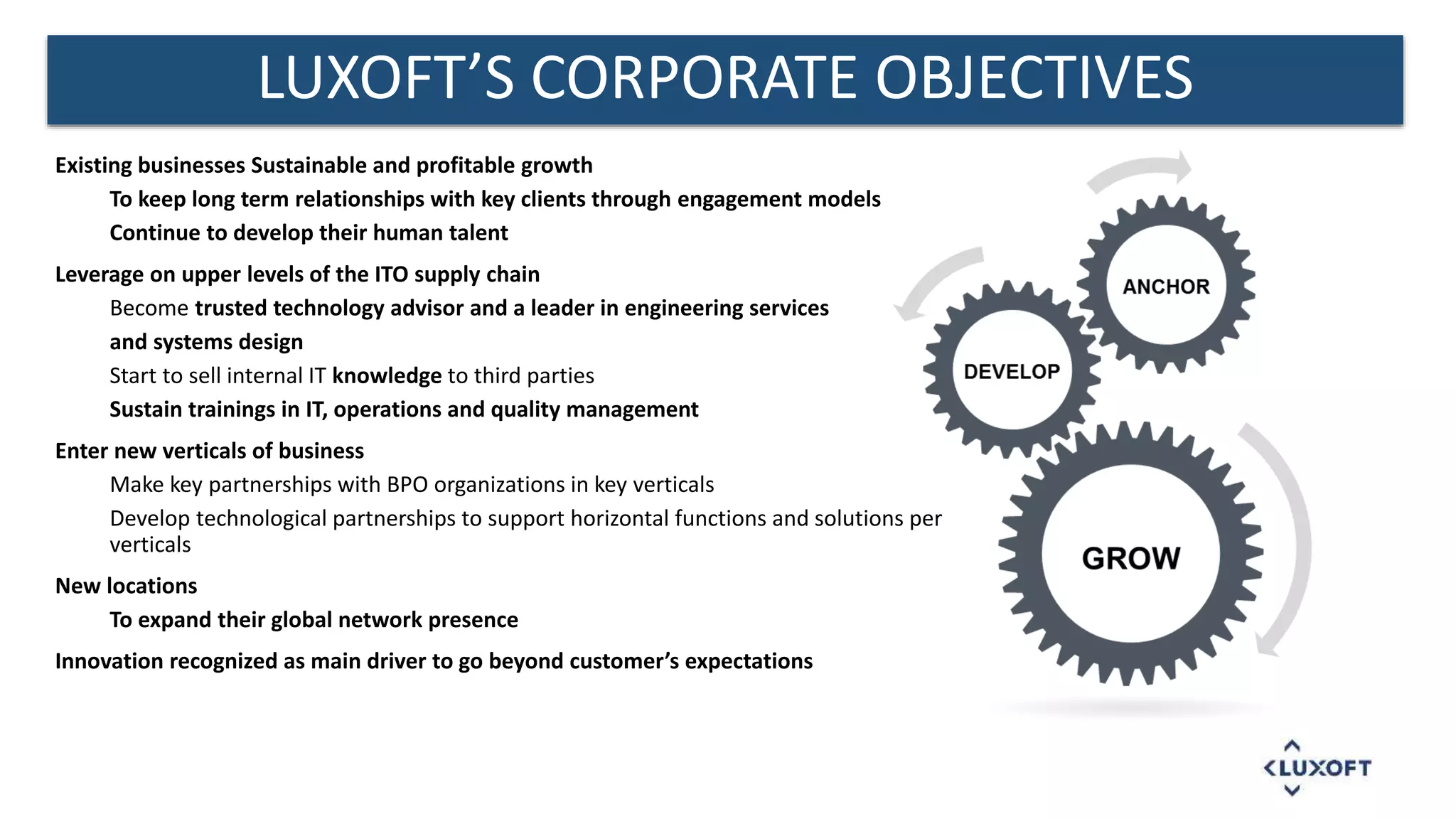 LUXOFT'S CORPORATE OBJECTIVES

Existing businesses Sustainable and profitable growth

To keep long term relationships with key clients through engagement models

Continue to develop their human talent

Leverage on upper levels of the ITO supply chain

Become trusted technology advisor and a leader in engineering services and systems design

Start to sell internal IT knowledge to third parties

Sustain trainings in IT, operations and quality management

Enter new verticals of business

Make key partnerships with BPO organizations in key verticals

Develop technological partnerships to support horizontal functions and solutions per verticals

New locations

To expand their global network presence

Innovation recognized as main driver to go beyond customer's expectations

ANCHOR

DEVELOP

GROW

LUXOFT